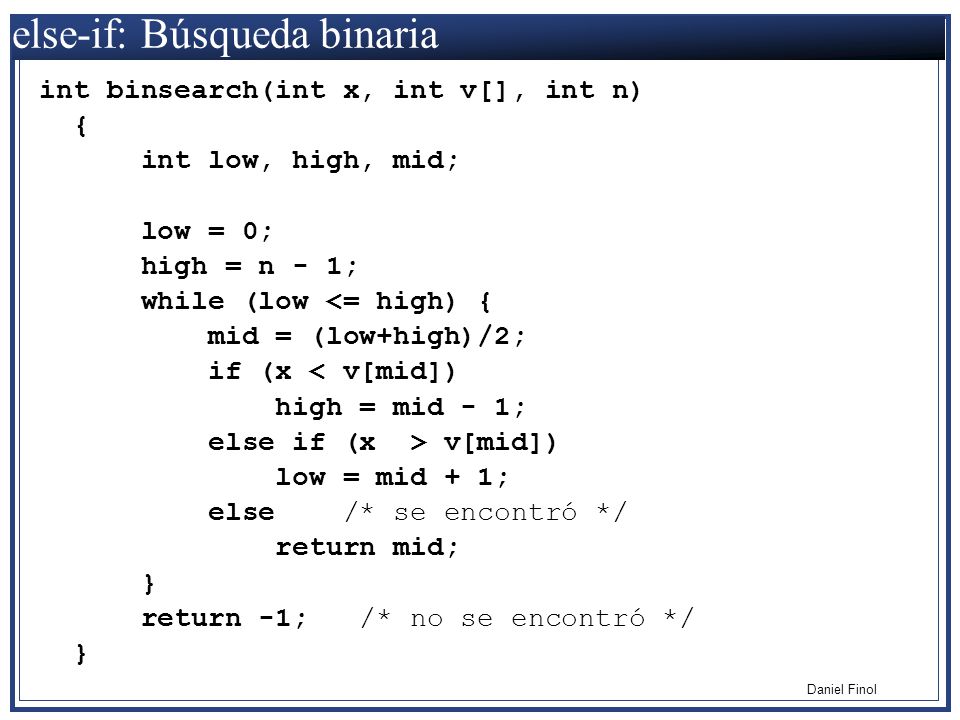 else-if: Búsqueda binaria

int binsearch(int x, int v[], int n)
{
    int low, high, mid;

    low = 0;
    high = n - 1;
    while (low <= high) {
        mid = (low+high)/2;
        if (x < v[mid])
            high = mid - 1;
        else if (x > v[mid])
            low = mid + 1;
        else    /* se encontró */
            return mid;
    }
    return -1;   /* no se encontró */
}

Daniel Finol